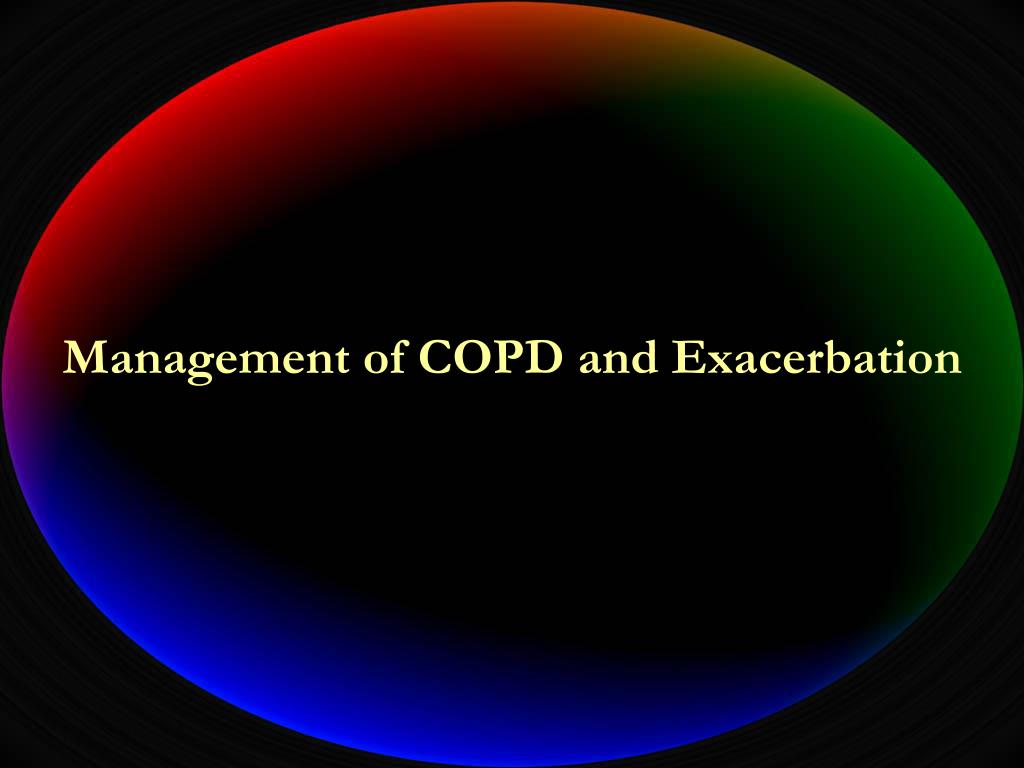 Management of COPD and Exacerbation